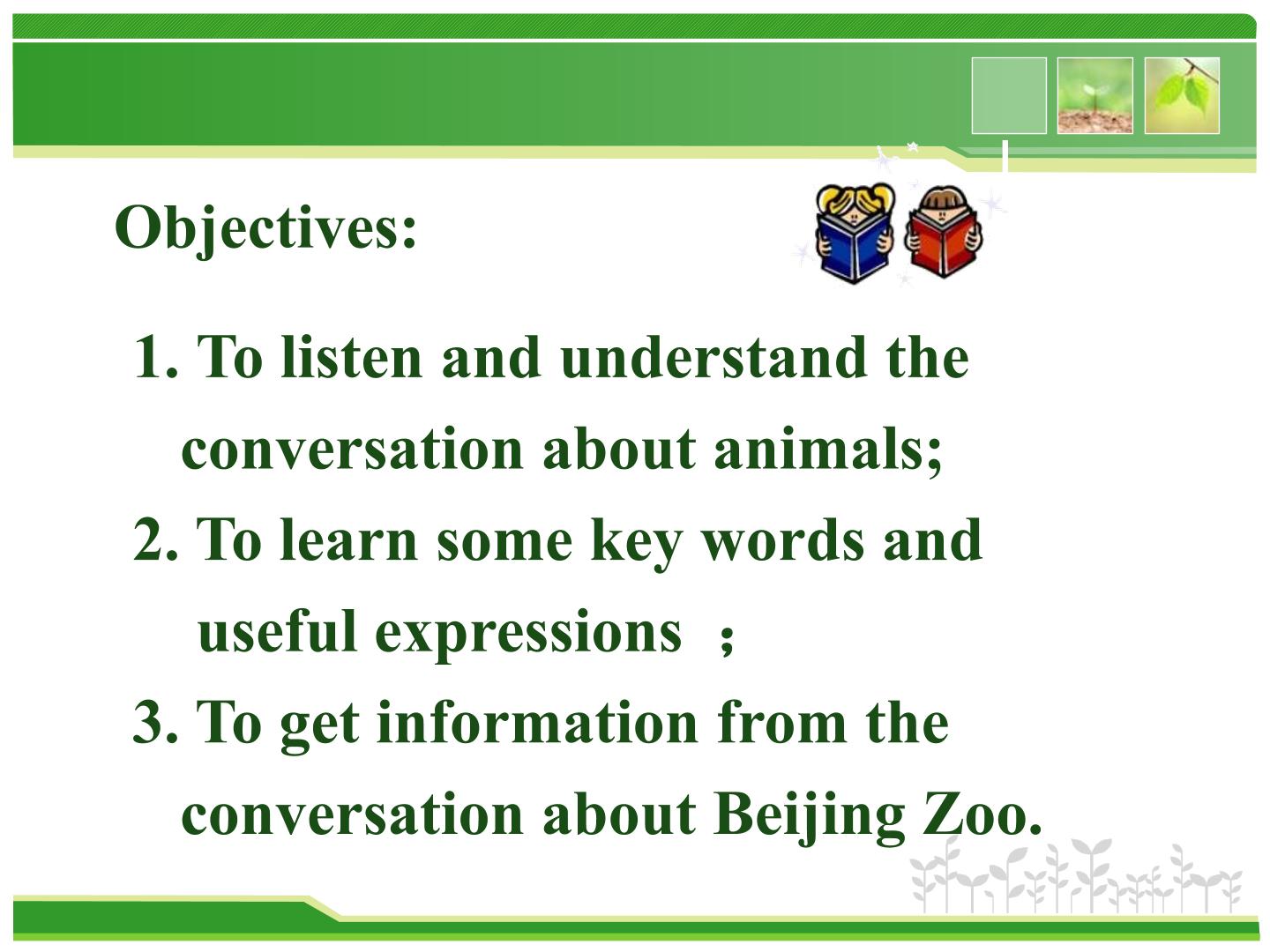 Objectives:

1. To listen and understand the conversation about animals;

2. To learn some key words and useful expressions ；

3. To get information from the conversation about Beijing Zoo.